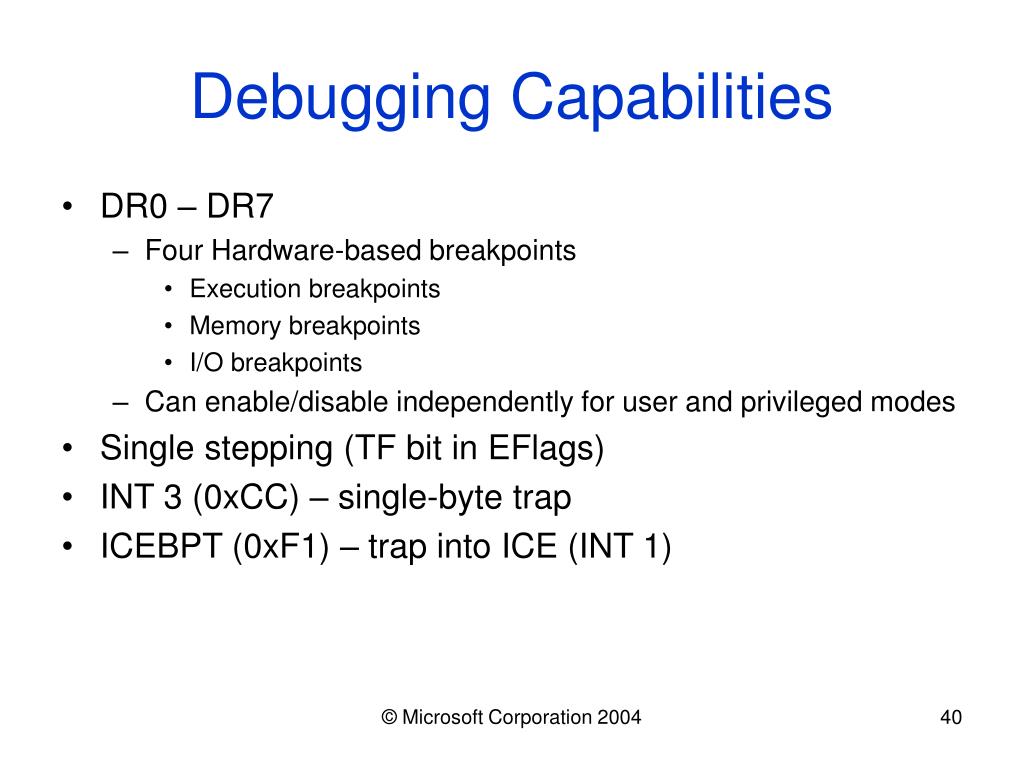 Debugging Capabilities

• DR0 – DR7
  – Four Hardware-based breakpoints
    • Execution breakpoints
    • Memory breakpoints
    • I/O breakpoints
  – Can enable/disable independently for user and privileged modes
• Single stepping (TF bit in EFlags)
• INT 3 (0xCC) – single-byte trap
• ICEBPT (0xF1) – trap into ICE (INT 1)

© Microsoft Corporation 2004

40